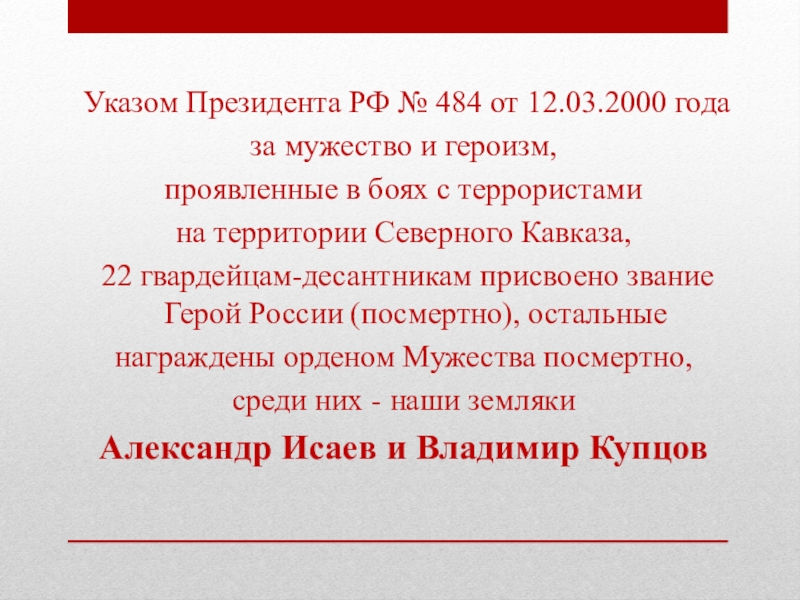 Указом Президента РФ № 484 от 12.03.2000 года
за мужество и героизм,
проявленные в боях с террористами
на территории Северного Кавказа,
22 гвардейцам-десантникам присвоено звание Герой России (посмертно), остальные
награждены орденом Мужества посмертно,
среди них - наши земляки
Александр Исаев и Владимир Купцов